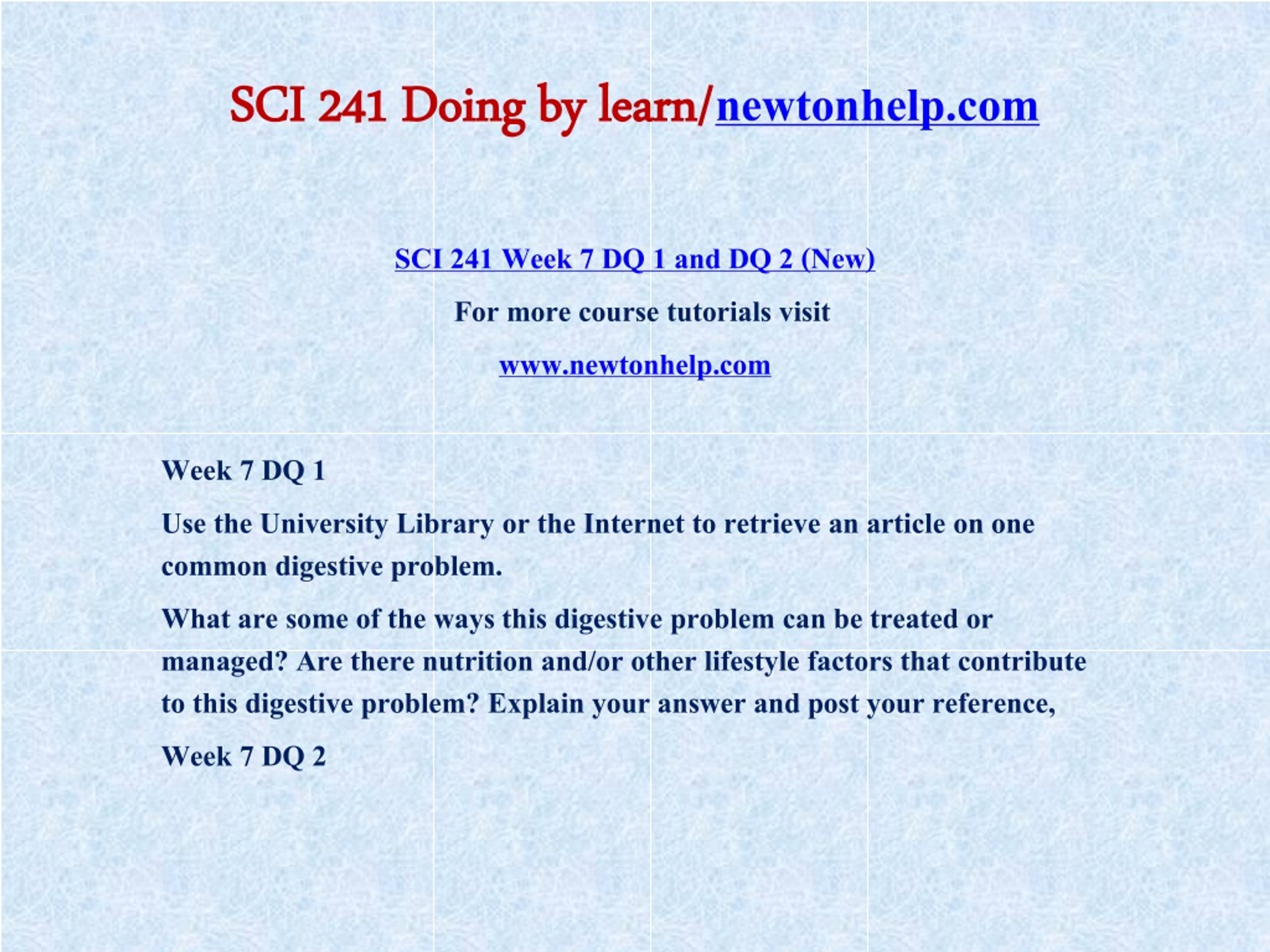 SCI 241 Doing by learn/newtonhelp.com

SCI 241 Week 7 DQ 1 and DQ 2 (New)

For more course tutorials visit

www.newtonhelp.com

Week 7 DQ 1

Use the University Library or the Internet to retrieve an article on one common digestive problem.

What are some of the ways this digestive problem can be treated or managed? Are there nutrition and/or other lifestyle factors that contribute to this digestive problem? Explain your answer and post your reference,

Week 7 DQ 2